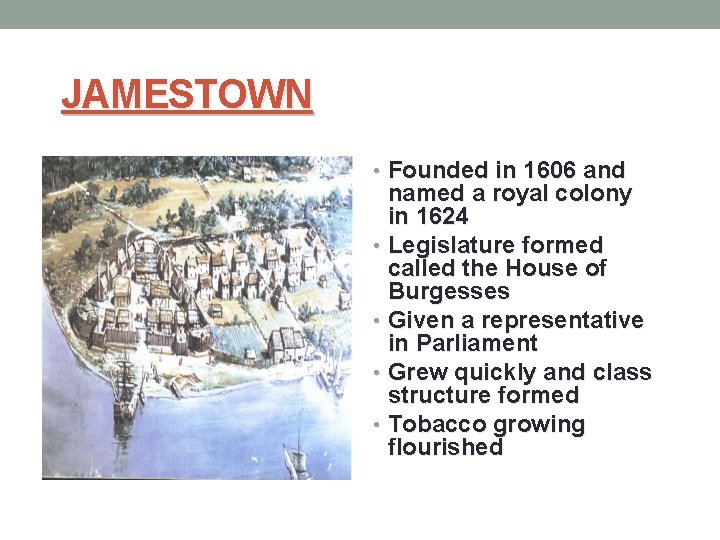 JAMESTOWN

• Founded in 1606 and named a royal colony in 1624
• Legislature formed called the House of Burgesses
• Given a representative in Parliament
• Grew quickly and class structure formed
• Tobacco growing flourished